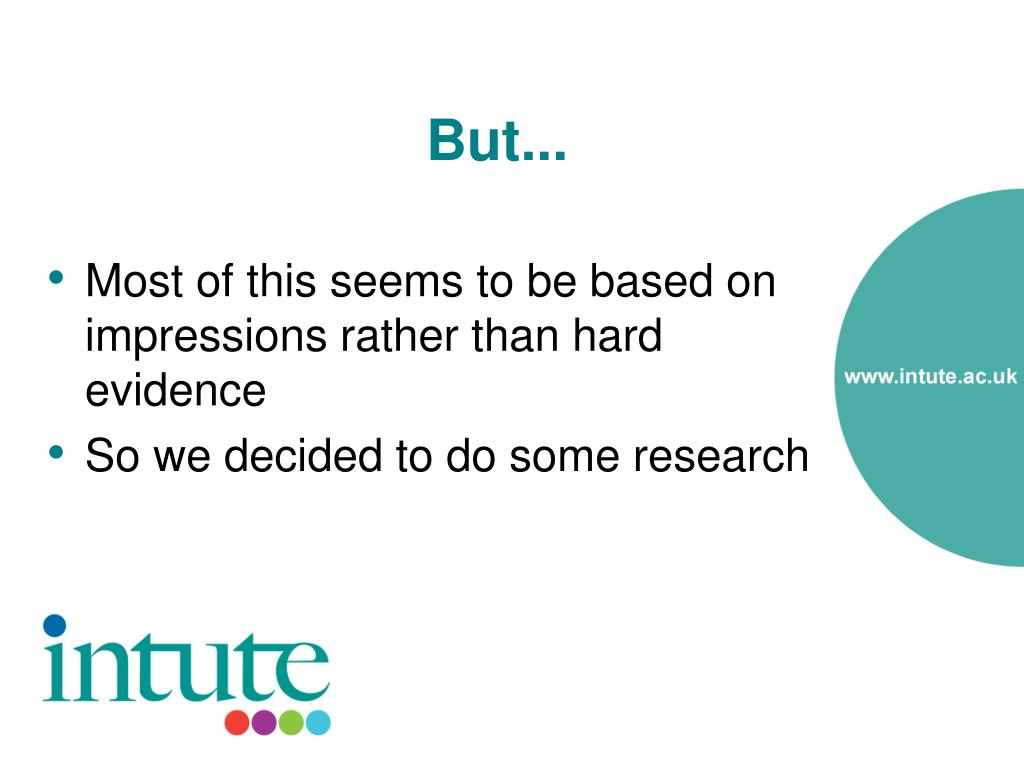 But...

• Most of this seems to be based on impressions rather than hard evidence
• So we decided to do some research

www.intute.ac.uk

intute